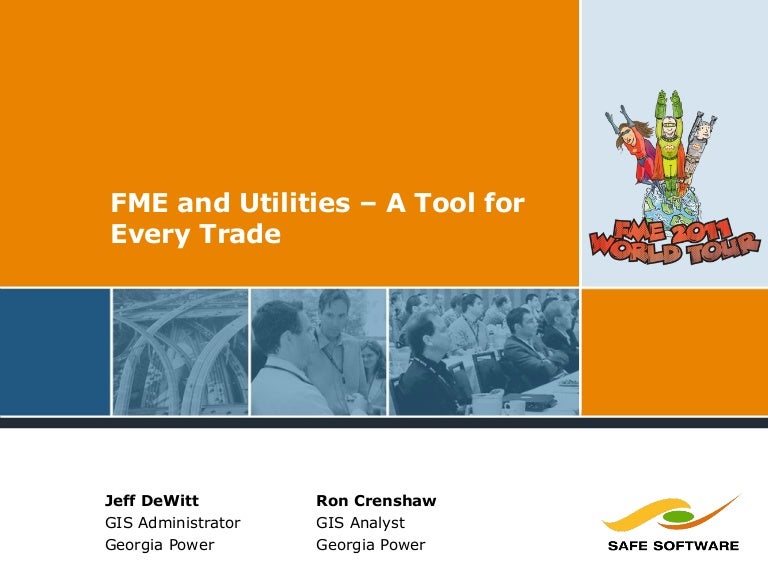 FME and Utilities – A Tool for Every Trade

FME 2011 WORLD TOUR

Jeff DeWitt
GIS Administrator
Georgia Power

Ron Crenshaw
GIS Analyst
Georgia Power

SAFE SOFTWARE